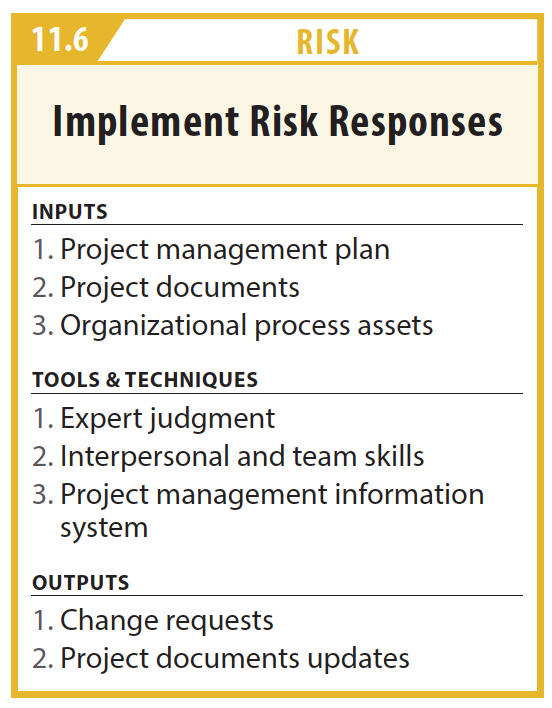 11.6 RISK

Implement Risk Responses

INPUTS
1. Project management plan
2. Project documents
3. Organizational process assets

TOOLS & TECHNIQUES
1. Expert judgment
2. Interpersonal and team skills
3. Project management information system

OUTPUTS
1. Change requests
2. Project documents updates